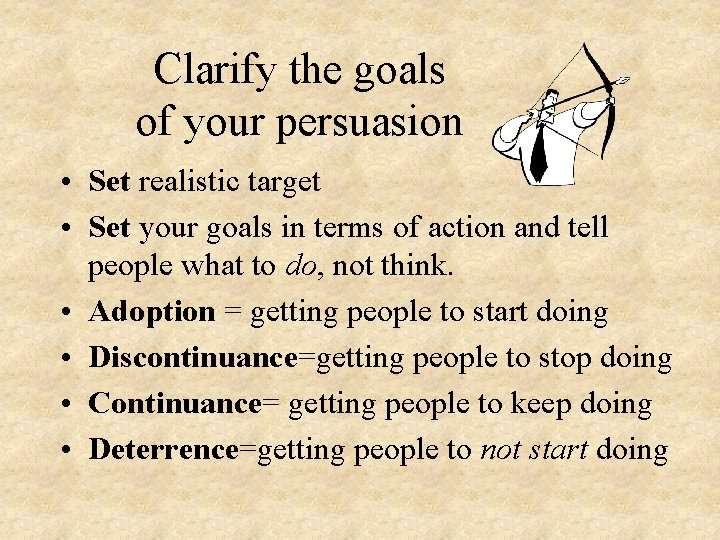 Clarify the goals of your persuasion

• Set realistic target
• Set your goals in terms of action and tell people what to do, not think.
• Adoption = getting people to start doing
• Discontinuance=getting people to stop doing
• Continuance= getting people to keep doing
• Deterrence=getting people to not start doing